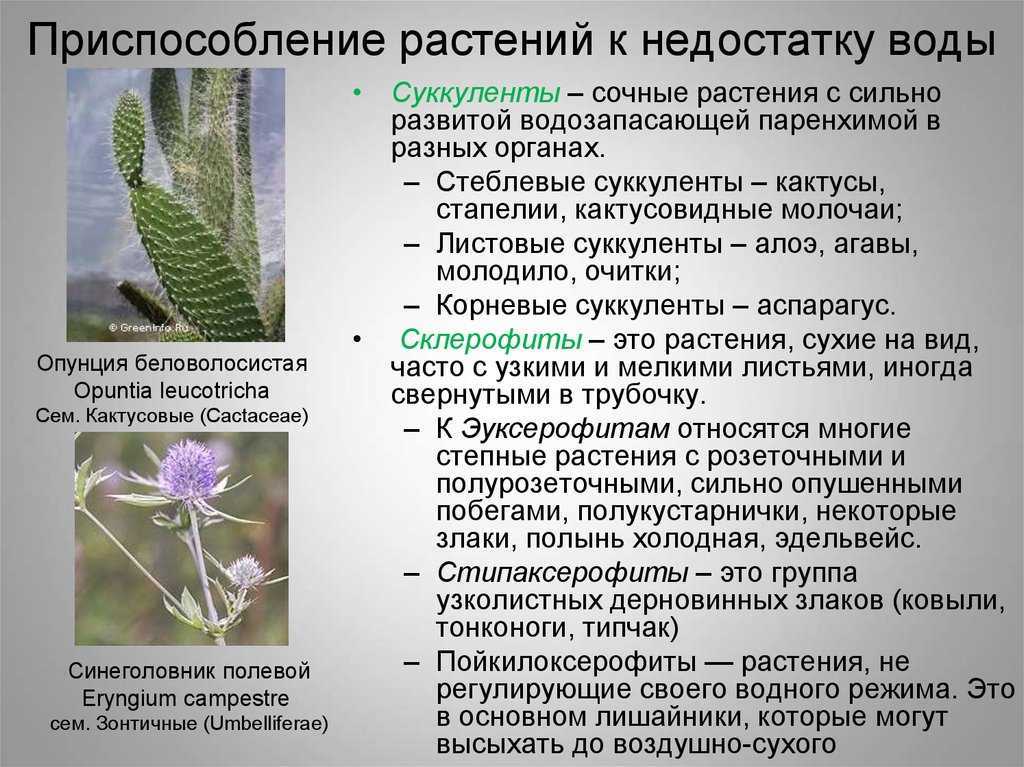 Приспособление растений к недостатку воды

© GreenInfo.Ru

Опунция беловолосистая
Opuntia leucotricha
Сем. Кактусовые (Cactaceae)

Синеголовник полевой
Eryngium campestre
сем. Зонтичные (Umbelliferae)

• Суккуленты – сочные растения с сильно развитой водозапасающей паренхимой в разных органах.
– Стеблевые суккуленты – кактусы, стапелии, кактусовидные молочаи;
– Листовые суккуленты – алоэ, агавы, молодило, очитки;
– Корневые суккуленты – аспарагус.
• Склерофиты – это растения, сухие на вид, часто с узкими и мелкими листьями, иногда свернутыми в трубочку.
– К Эуксерофитам относятся многие степные растения с розеточными и полурозеточными, сильно опушенными побегами, полукустарнички, некоторые злаки, полынь холодная, эдельвейс.
– Стипаксерофиты – это группа узколистных дерновинных злаков (ковыли, тонконоги, типчак)
– Пойкилоксерофиты — растения, не регулирующие своего водного режима. Это в основном лишайники, которые могут высыхать до воздушно-сухого